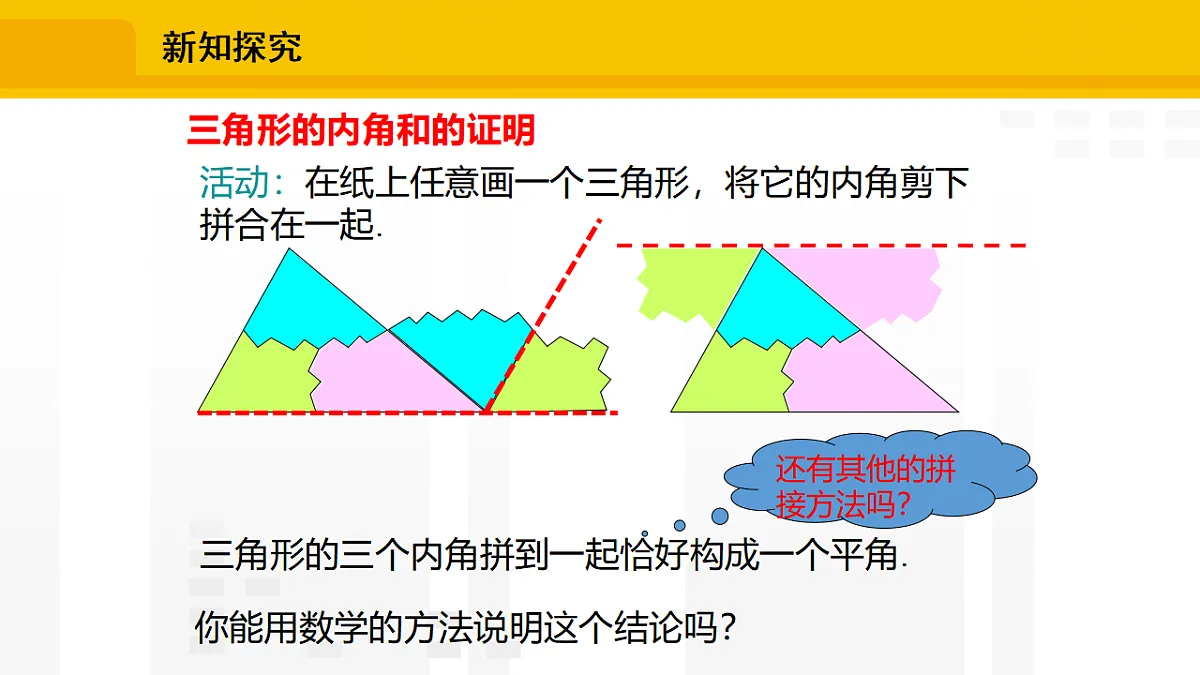 新知探究

三角形的内角和的证明

活动：在纸上任意画一个三角形，将它的内角剪下拼合在一起.

还有其他的拼接方法吗?

三角形的三个内角拼到一起恰好构成一个平角.

你能用数学的方法说明这个结论吗?